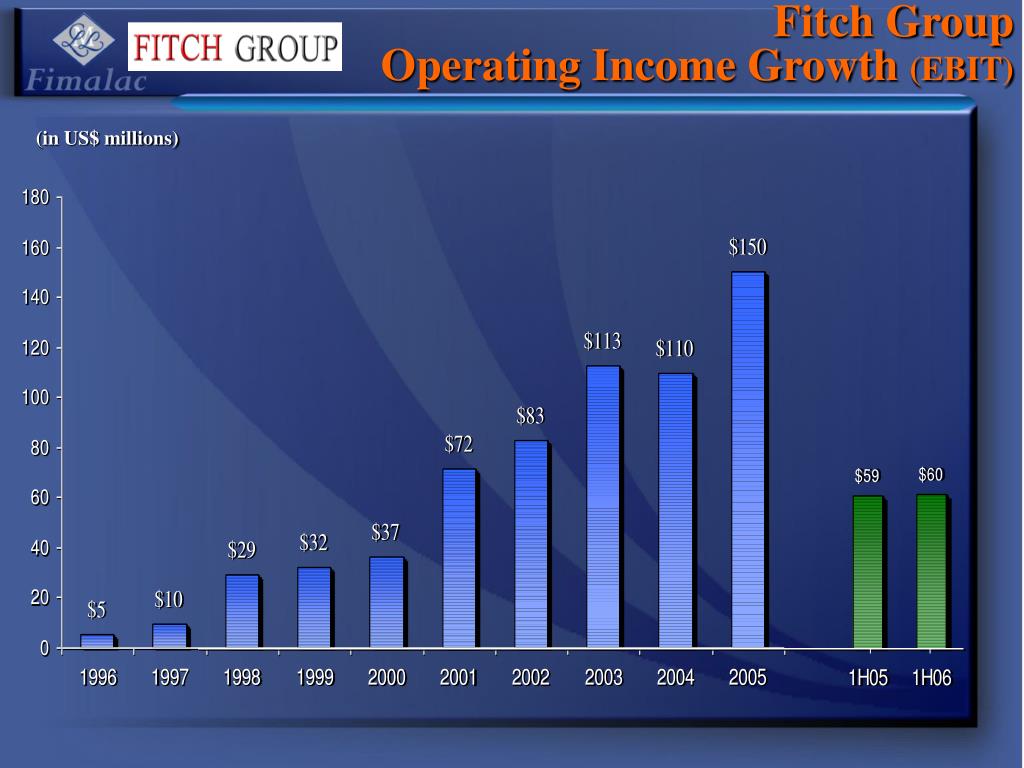 Fimalac

FITCH GROUP

Fitch Group
Operating Income Growth (EBIT)

(in US$ millions)

180
160
140
120
100
80
60
40
20
0

$5
$10
$29
$32
$37
$72
$83
$113
$110
$150
$59
$60

1996
1997
1998
1999
2000
2001
2002
2003
2004
2005
1H05
1H06